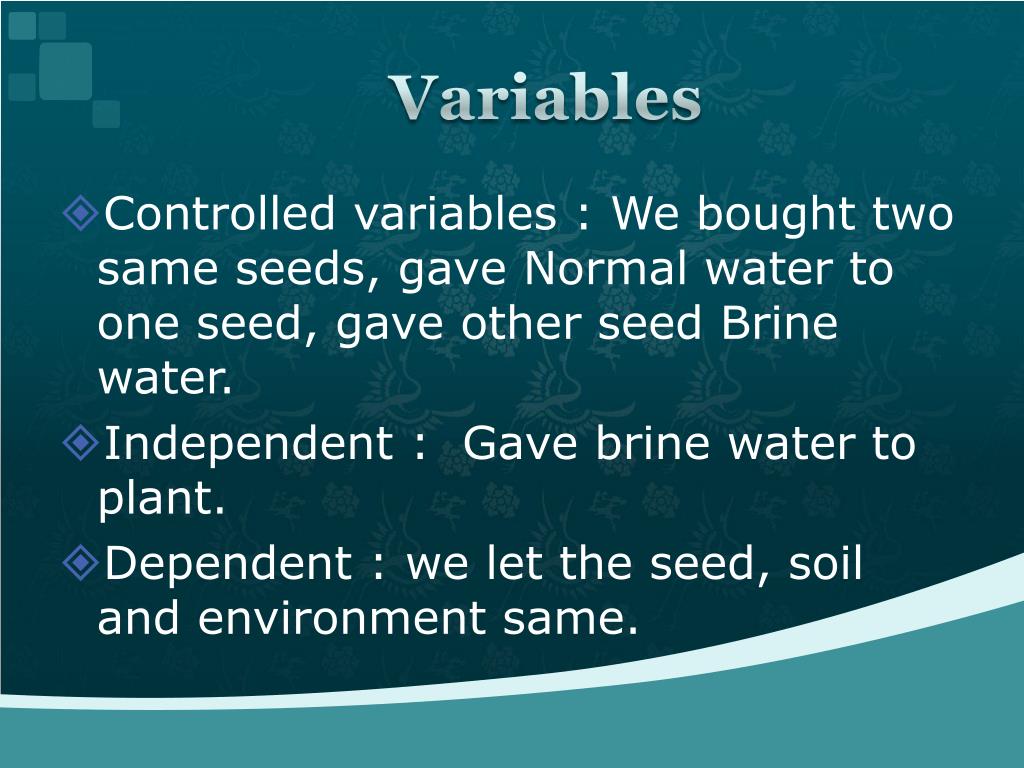 Variables

Controlled variables : We bought two same seeds, gave Normal water to one seed, gave other seed Brine water.

Independent :  Gave brine water to plant.

Dependent : we let the seed, soil and environment same.